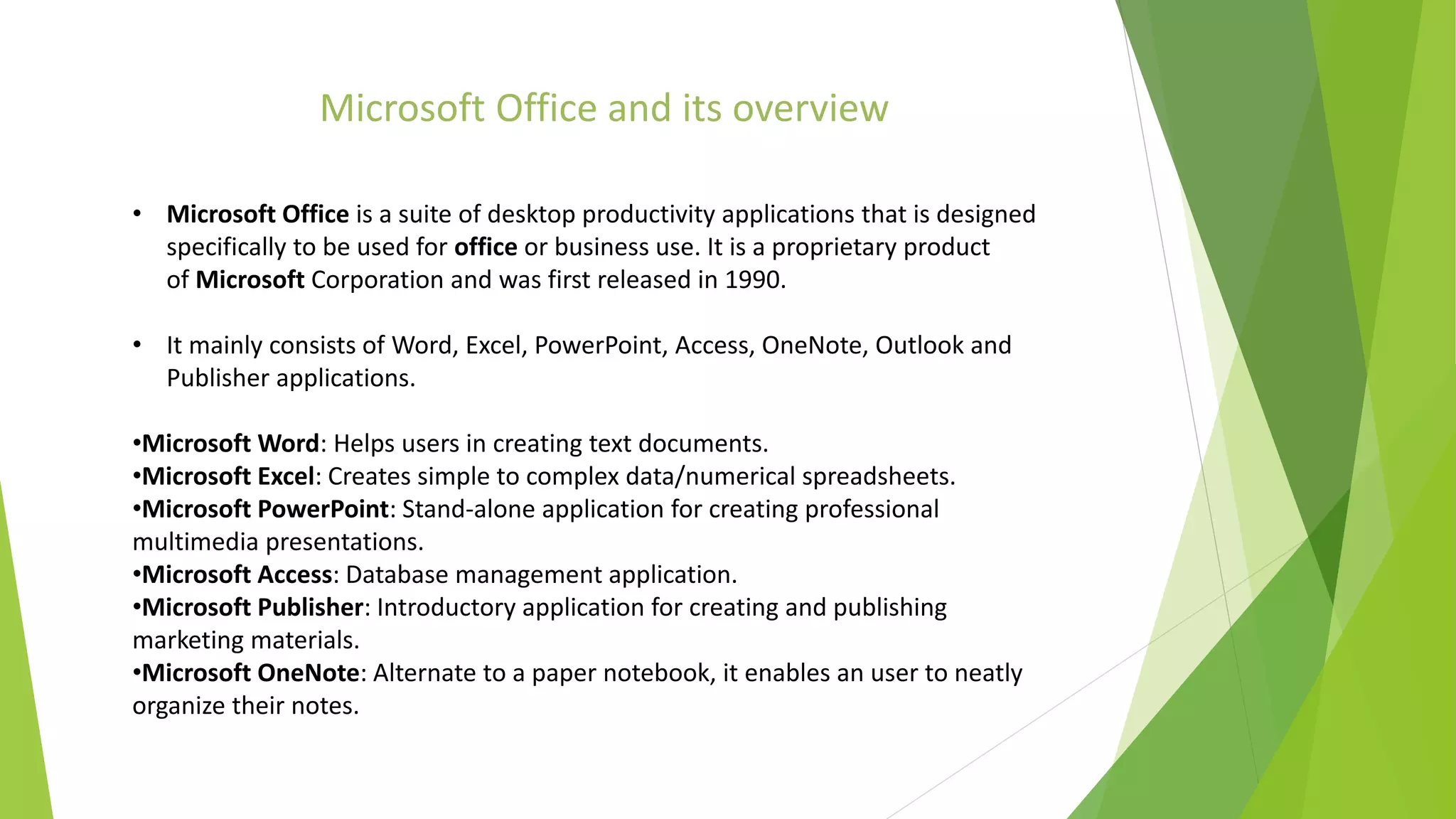 Microsoft Office and its overview

• Microsoft Office is a suite of desktop productivity applications that is designed specifically to be used for office or business use. It is a proprietary product of Microsoft Corporation and was first released in 1990.

• It mainly consists of Word, Excel, PowerPoint, Access, OneNote, Outlook and Publisher applications.

•Microsoft Word: Helps users in creating text documents.
•Microsoft Excel: Creates simple to complex data/numerical spreadsheets.
•Microsoft PowerPoint: Stand-alone application for creating professional multimedia presentations.
•Microsoft Access: Database management application.
•Microsoft Publisher: Introductory application for creating and publishing marketing materials.
•Microsoft OneNote: Alternate to a paper notebook, it enables an user to neatly organize their notes.